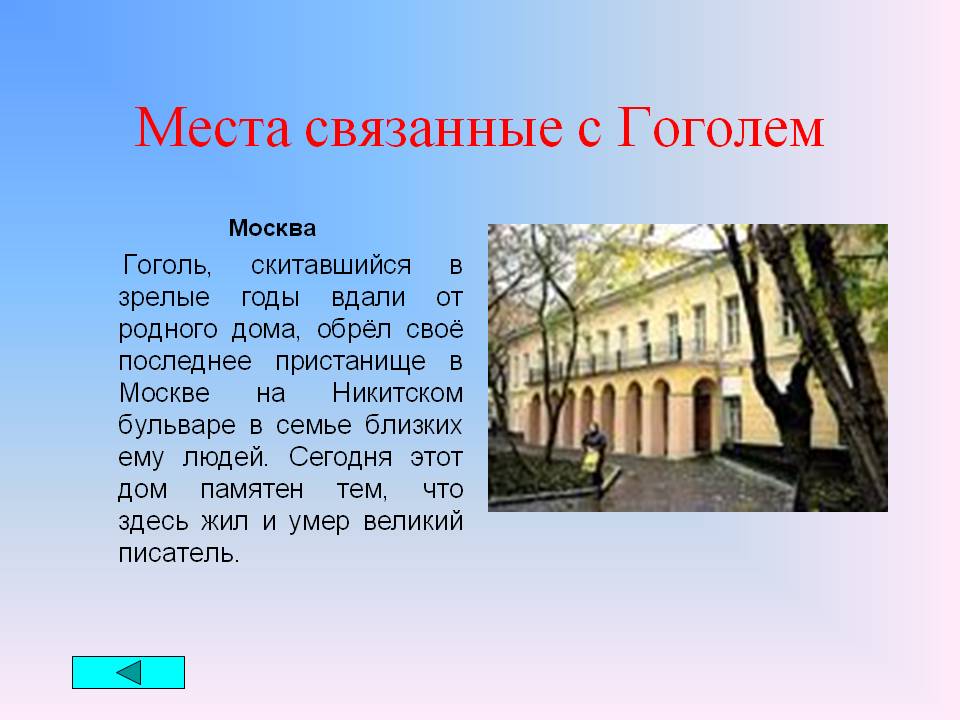 Места связанные с Гоголем

Москва

Гоголь, скитавшийся в зрелые годы вдали от родного дома, обрёл своё последнее пристанище в Москве на Никитском бульваре в семье близких ему людей. Сегодня этот дом памятен тем, что здесь жил и умер великий писатель.